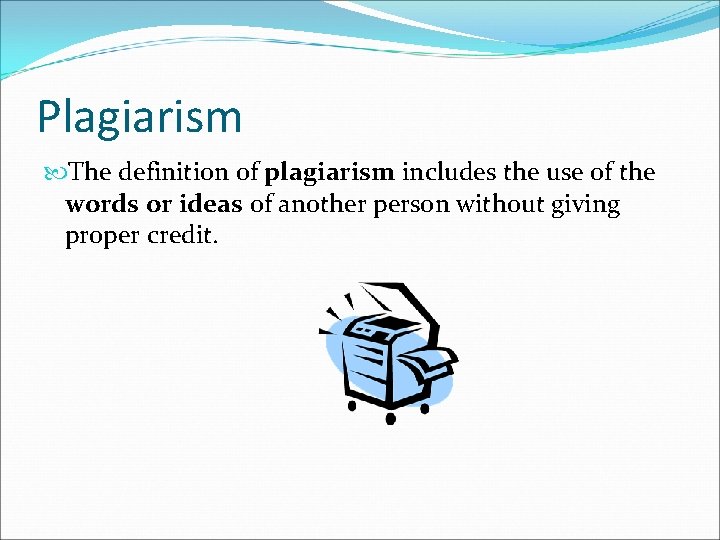 Plagiarism

The definition of plagiarism includes the use of the words or ideas of another person without giving proper credit.